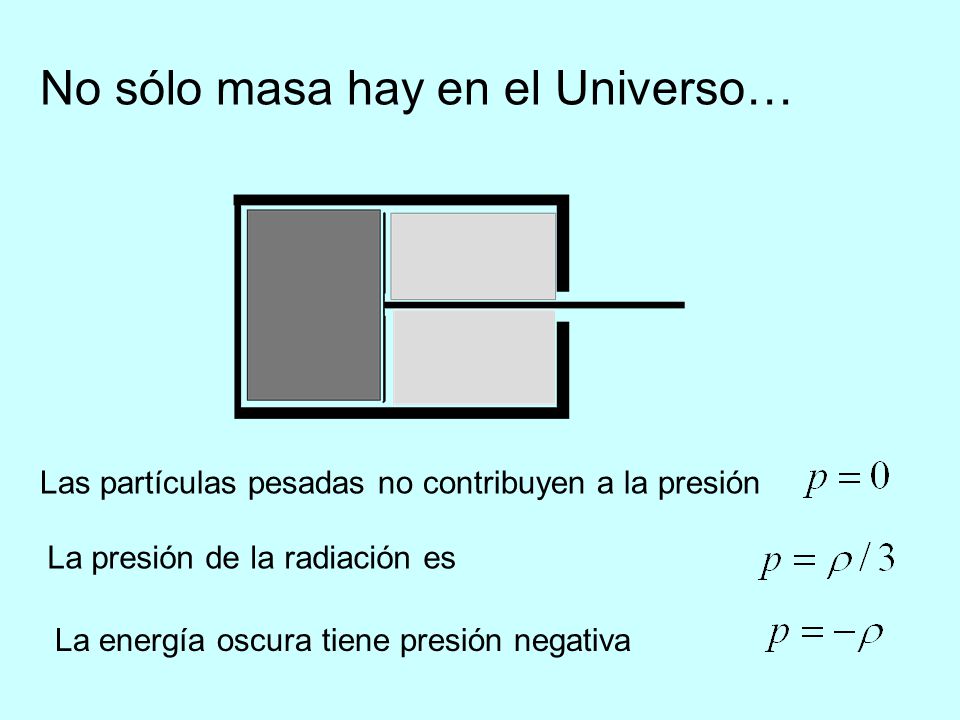 No sólo masa hay en el Universo…

Las partículas pesadas no contribuyen a la presión $p = 0$

La presión de la radiación es $p = \rho / 3$

La energía oscura tiene presión negativa $p = -\rho$